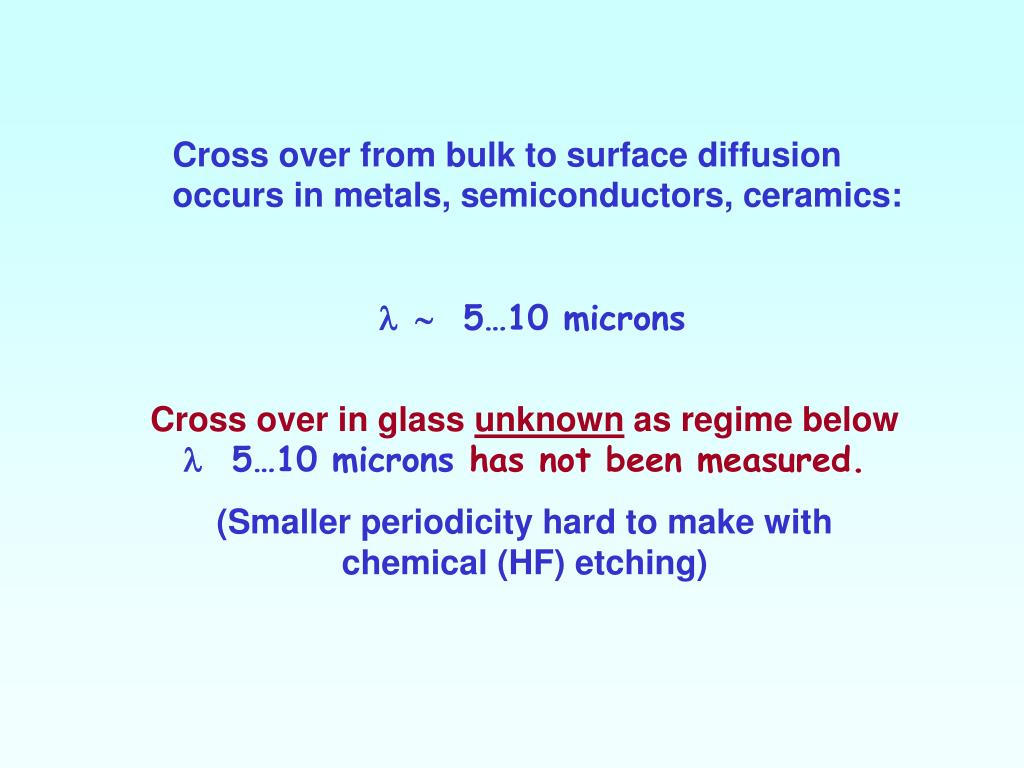 Cross over from bulk to surface diffusion occurs in metals, semiconductors, ceramics:

$\lambda \sim$ 5…10 microns

Cross over in glass unknown as regime below $\lambda$ 5…10 microns has not been measured.

(Smaller periodicity hard to make with chemical (HF) etching)